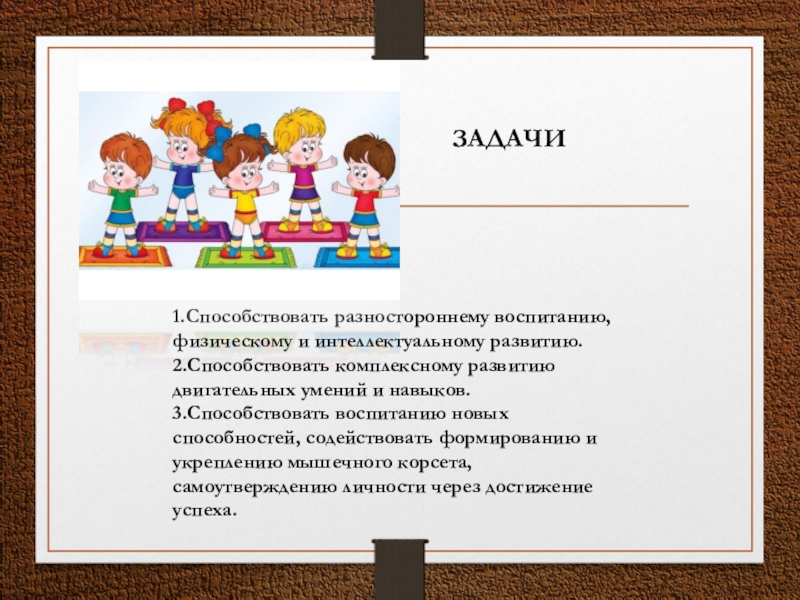 ЗАДАЧИ

1.Способствовать разностороннему воспитанию, физическому и интеллектуальному развитию.
2.Способствовать комплексному развитию двигательных умений и навыков.
3.Способствовать воспитанию новых способностей, содействовать формированию и укреплению мышечного корсета, самоутверждению личности через достижение успеха.